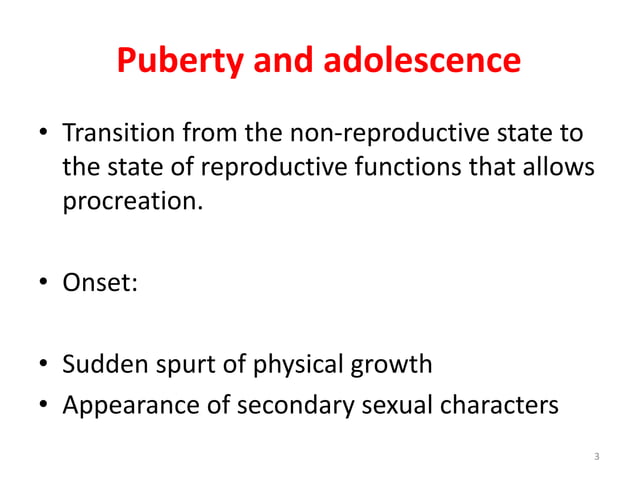 Puberty and adolescence

• Transition from the non-reproductive state to the state of reproductive functions that allows procreation.

• Onset:

• Sudden spurt of physical growth
• Appearance of secondary sexual characters

3